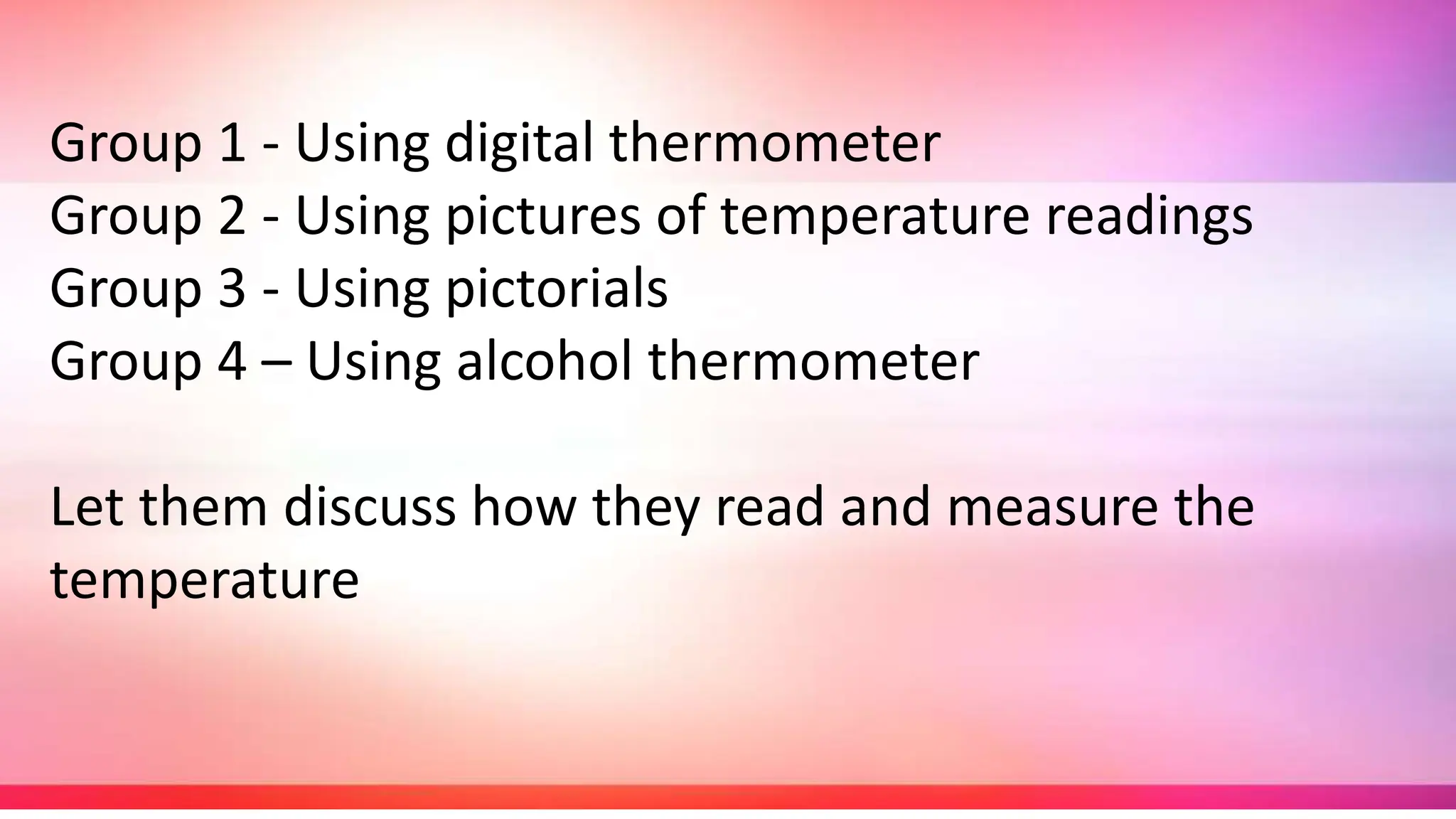 Group 1 - Using digital thermometer
Group 2 - Using pictures of temperature readings
Group 3 - Using pictorials
Group 4 – Using alcohol thermometer

Let them discuss how they read and measure the temperature